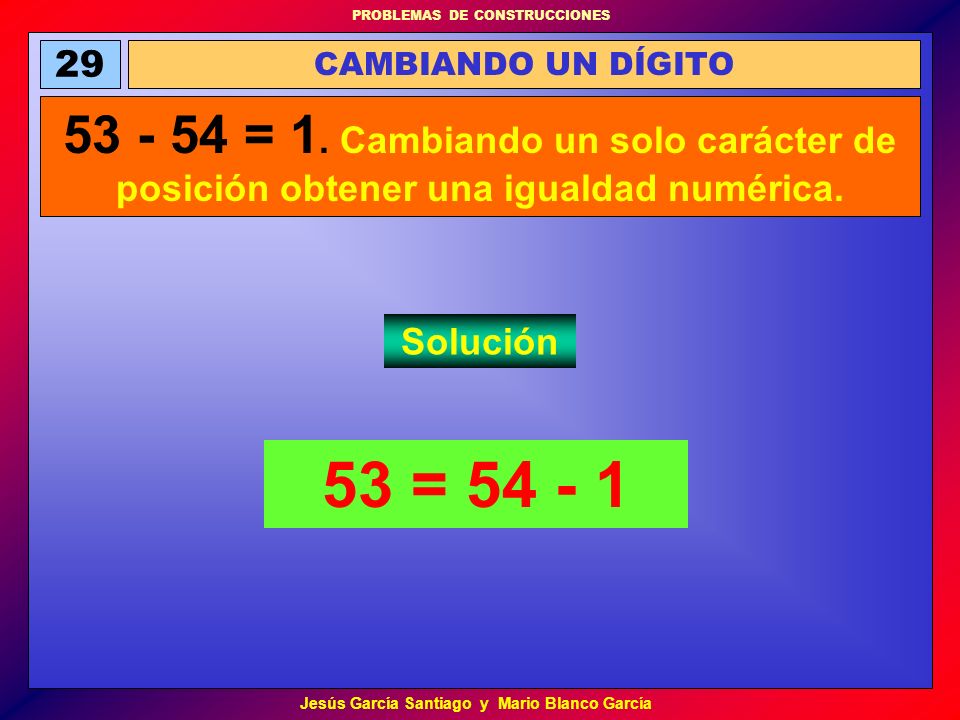 PROBLEMAS DE CONSTRUCCIONES

29

CAMBIANDO UN DÍGITO

$53 - 54 = 1$. Cambiando un solo carácter de posición obtener una igualdad numérica.

Solución

$53 = 54 - 1$

Jesús García Santiago y Mario Blanco García